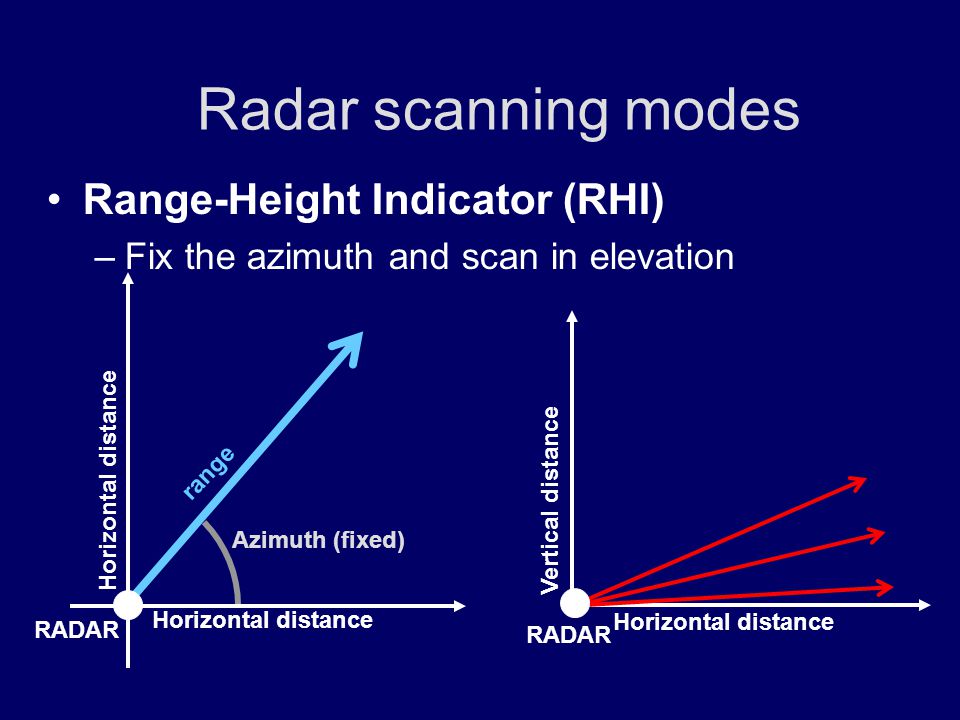 Radar scanning modes

• Range-Height Indicator (RHI)
– Fix the azimuth and scan in elevation

Horizontal distance
range
Azimuth (fixed)
RADAR
Horizontal distance

Vertical distance
RADAR
Horizontal distance